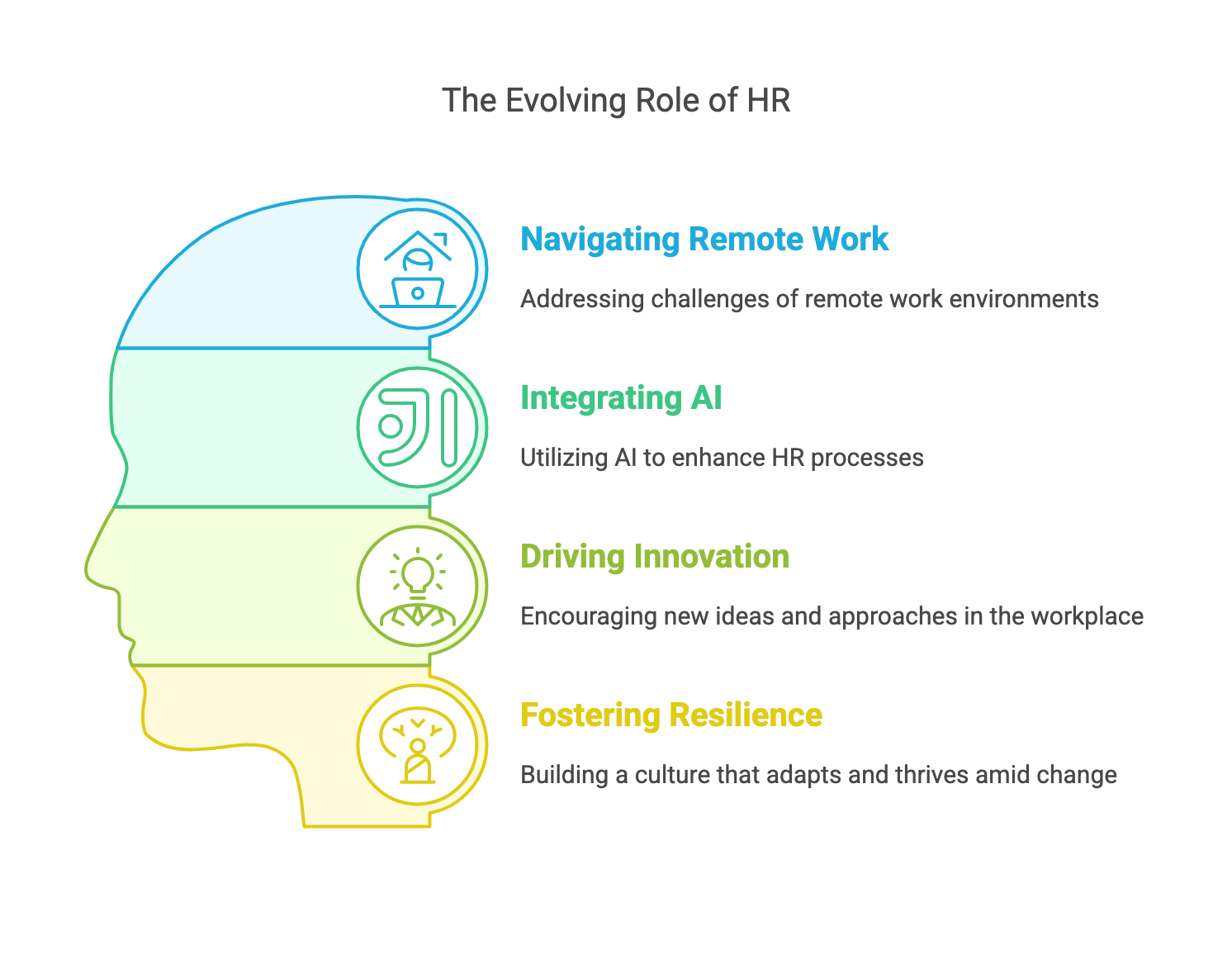 The Evolving Role of HR

Navigating Remote Work

Addressing challenges of remote work environments

Integrating AI

Utilizing AI to enhance HR processes

Driving Innovation

Encouraging new ideas and approaches in the workplace

Fostering Resilience

Building a culture that adapts and thrives amid change